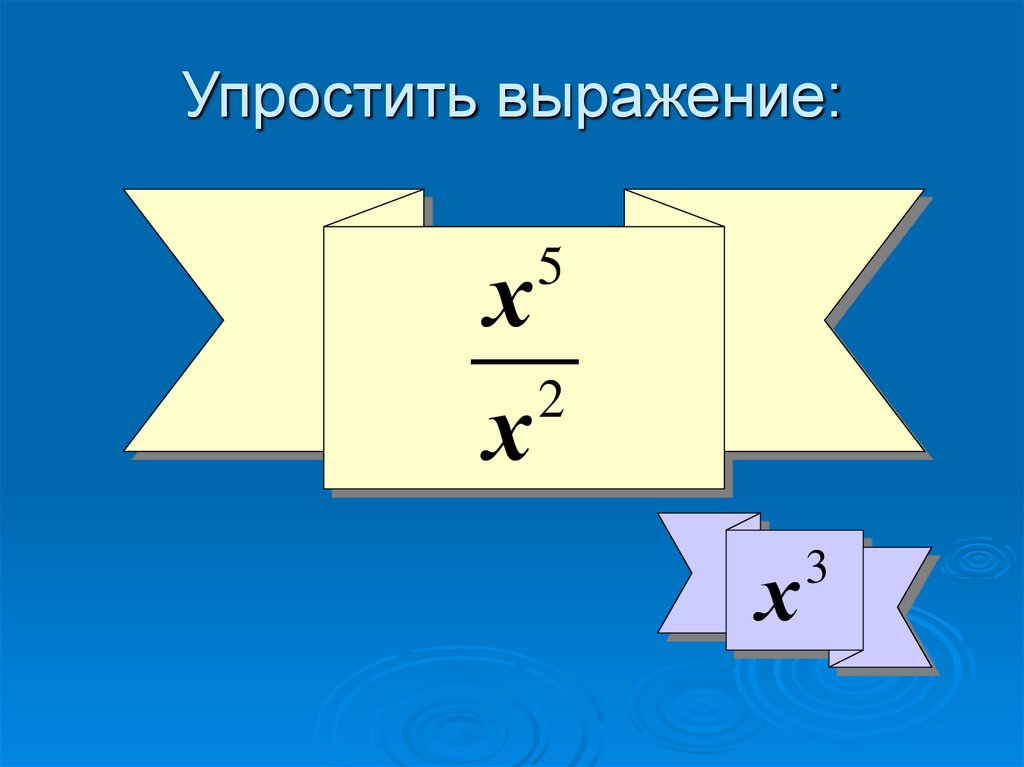 Упростить выражение:

$\frac{x^5}{x^2}$

$x^3$